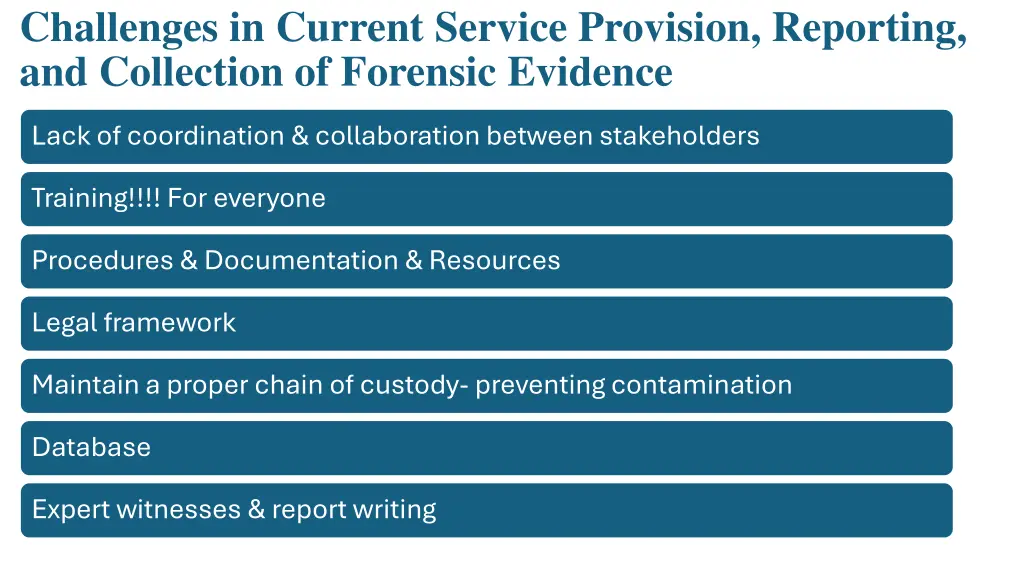 Challenges in Current Service Provision, Reporting, and Collection of Forensic Evidence

Lack of coordination & collaboration between stakeholders

Training!!!! For everyone

Procedures & Documentation & Resources

Legal framework

Maintain a proper chain of custody- preventing contamination

Database

Expert witnesses & report writing